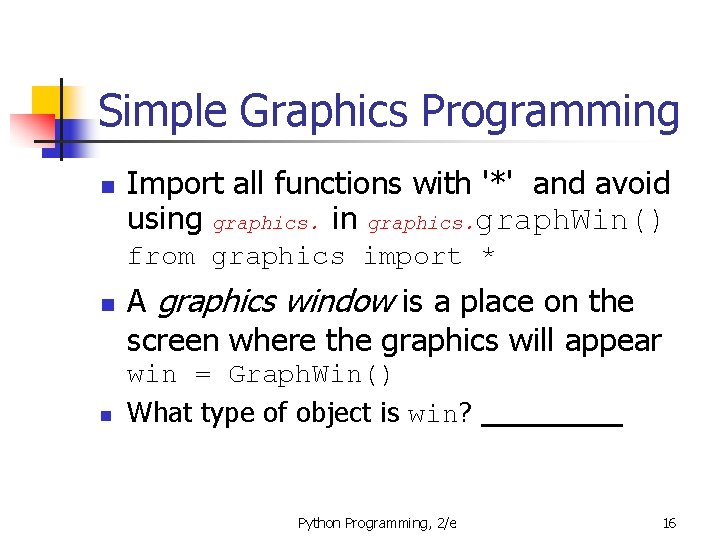 Simple Graphics Programming

- Import all functions with '*' and avoid using graphics. in graphics.graphWin()
from graphics import *

- A graphics window is a place on the screen where the graphics will appear
win = GraphWin()

- What type of object is win? _________

Python Programming, 2/e

16